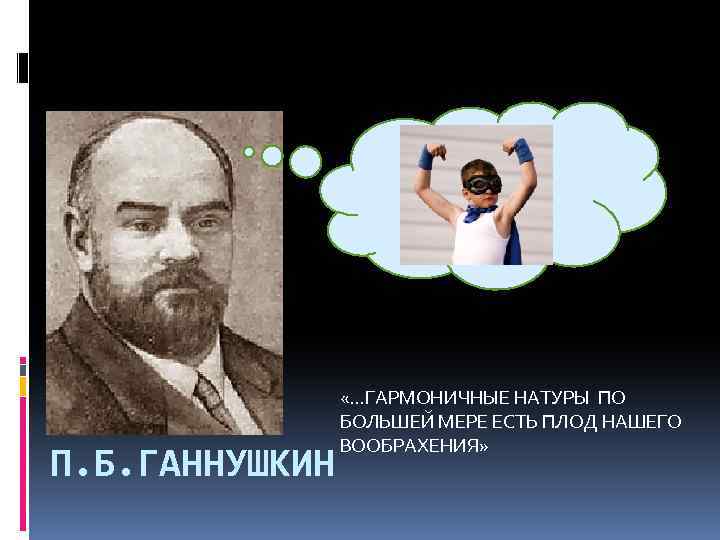 «...ГАРМОНИЧНЫЕ НАТУРЫ ПО БОЛЬШЕЙ МЕРЕ ЕСТЬ ПЛОД НАШЕГО ВООБРАХЕНИЯ»

П.Б.ГАННУШКИН